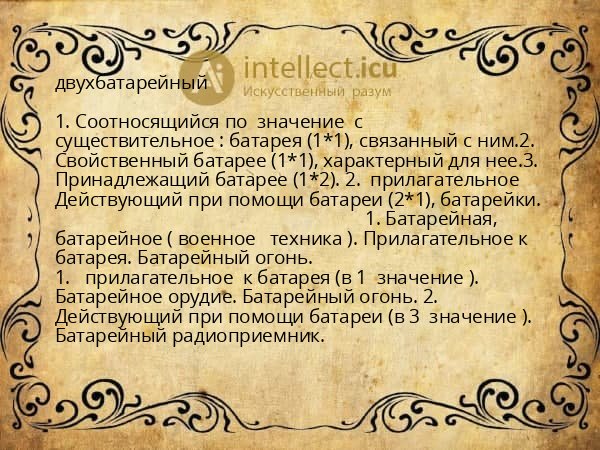 intellect.icu
Искусственный разум

двухбатарейный

1. Соотносящийся по значение с существительное : батарея (1*1), связанный с ним.2. Свойственный батарее (1*1), характерный для нее.3. Принадлежащий батарее (1*2). 2. прилагательное Действующий при помощи батареи (2*1), батарейки.
1. Батарейная, батарейное ( военное техника ). Прилагательное к батарея. Батарейный огонь.
1. прилагательное к батарея (в 1 значение ). Батарейное орудие. Батарейный огонь. 2. Действующий при помощи батареи (в 3 значение ). Батарейный радиоприемник.